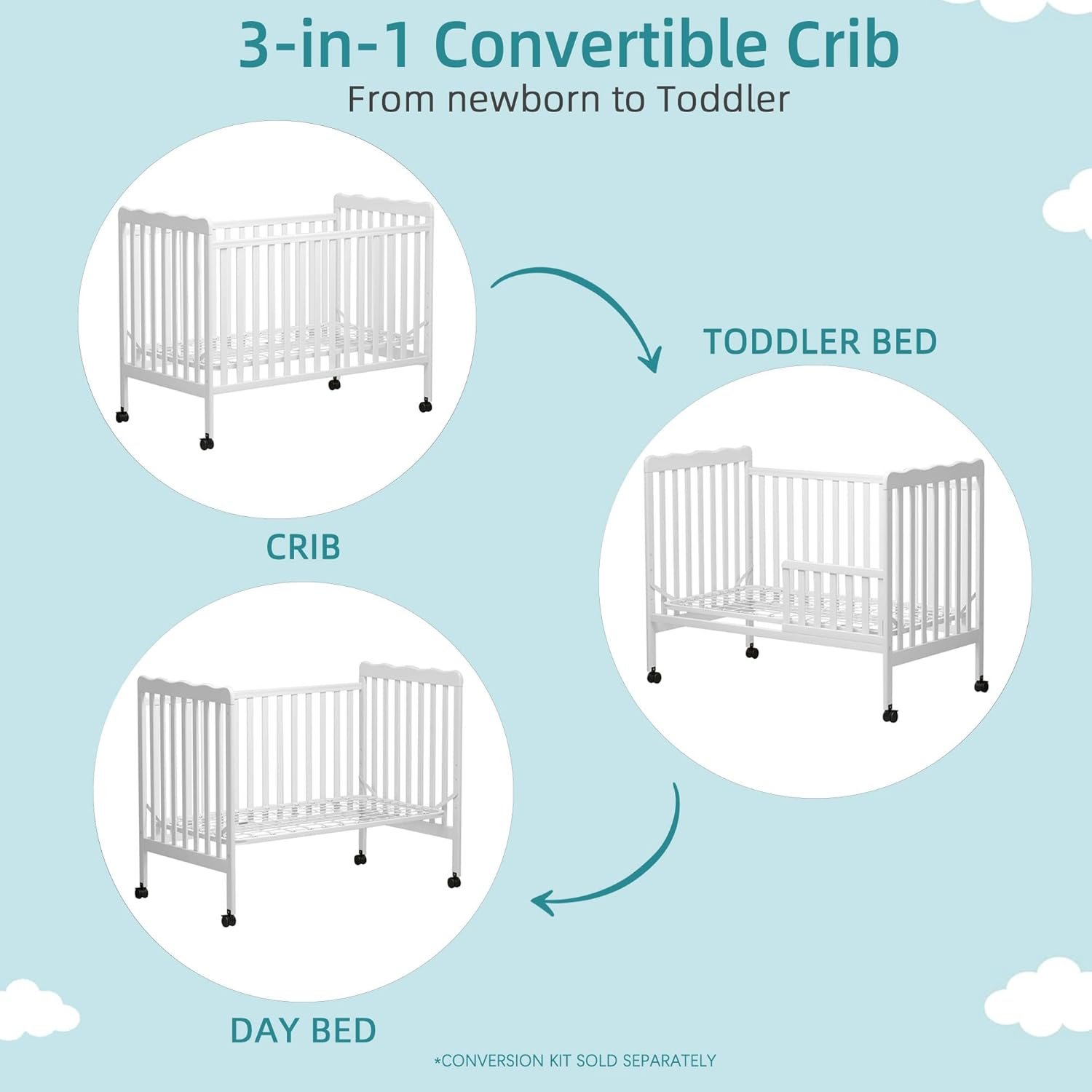 3-in-1 Convertible Crib
From newborn to Toddler

CRIB

TODDLER BED

DAY BED

*CONVERSION KIT SOLD SEPARATELY